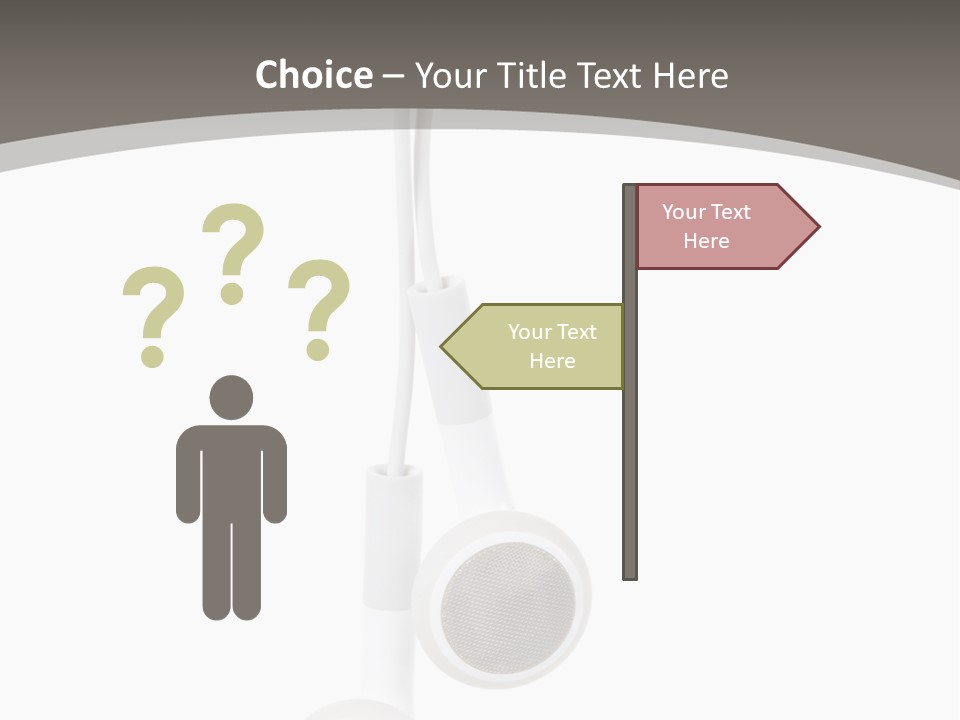 Choice – Your Title Text Here

? ? ?

Your Text Here

Your Text Here